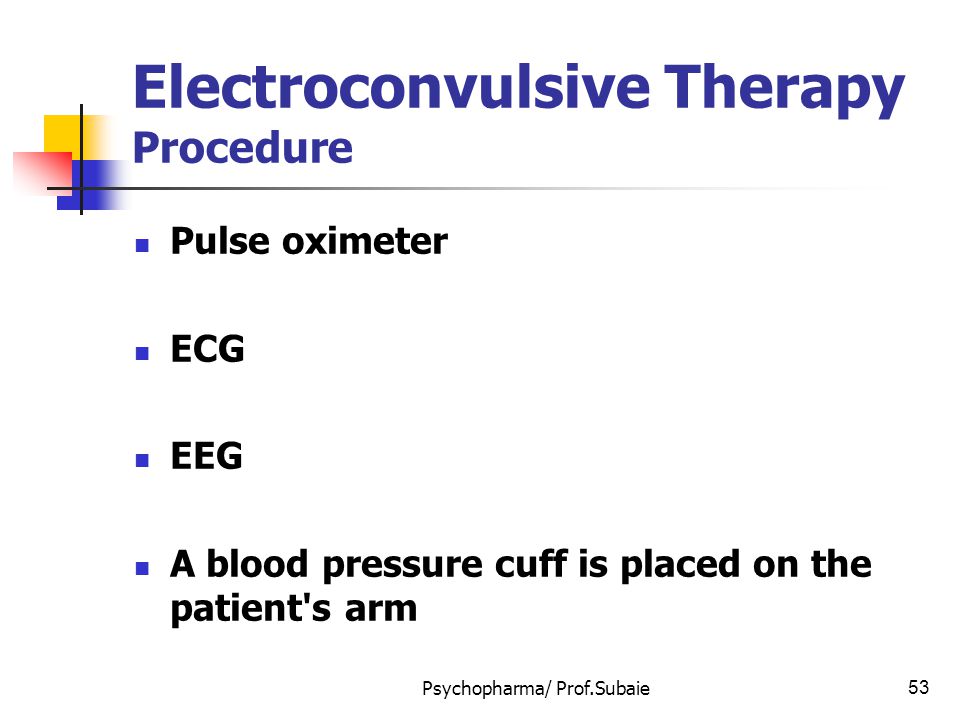 Electroconvulsive Therapy
Procedure

- Pulse oximeter
- ECG
- EEG
- A blood pressure cuff is placed on the patient's arm

Psychopharma/ Prof.Subaie

53